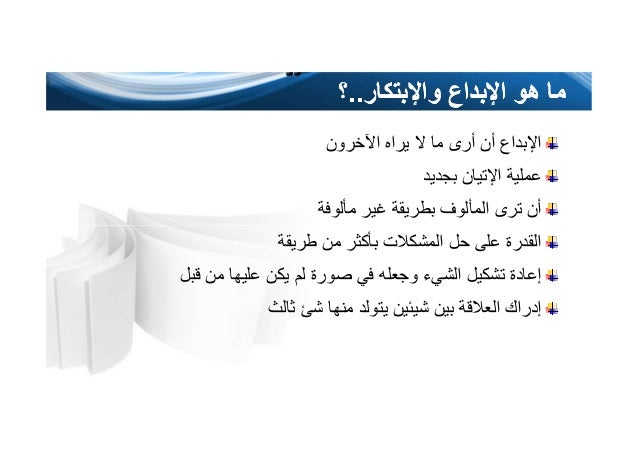 ما هو الإبداع والإبتكار..؟

الإبداع أن أرى ما لا يراه الآخرون

عملية الإتيان بجديد

أن ترى المألوف بطريقة غير مألوفة

القدرة على حل المشكلات بأكثر من طريقة

إعادة تشكيل الشيء وجعله في صورة لم يكن عليها من قبل

إدراك العلاقة بين شيئين يتولد منها شئ ثالث